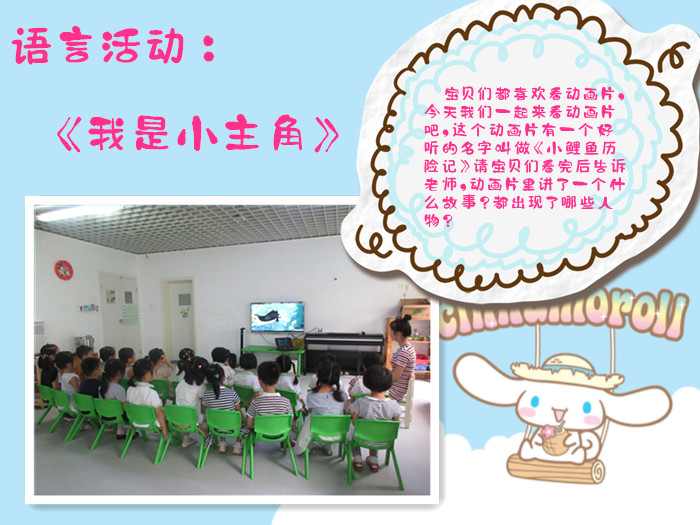 语言活动：

《我是小主角》

宝贝们都喜欢看动画片，今天我们一起来看动画片吧，这个动画片有一个好听的名字叫做《小鲤鱼历险记》请宝贝们看完后告诉老师，动画片里讲了一个什么故事？都出现了哪些人物？

cinnamoroll